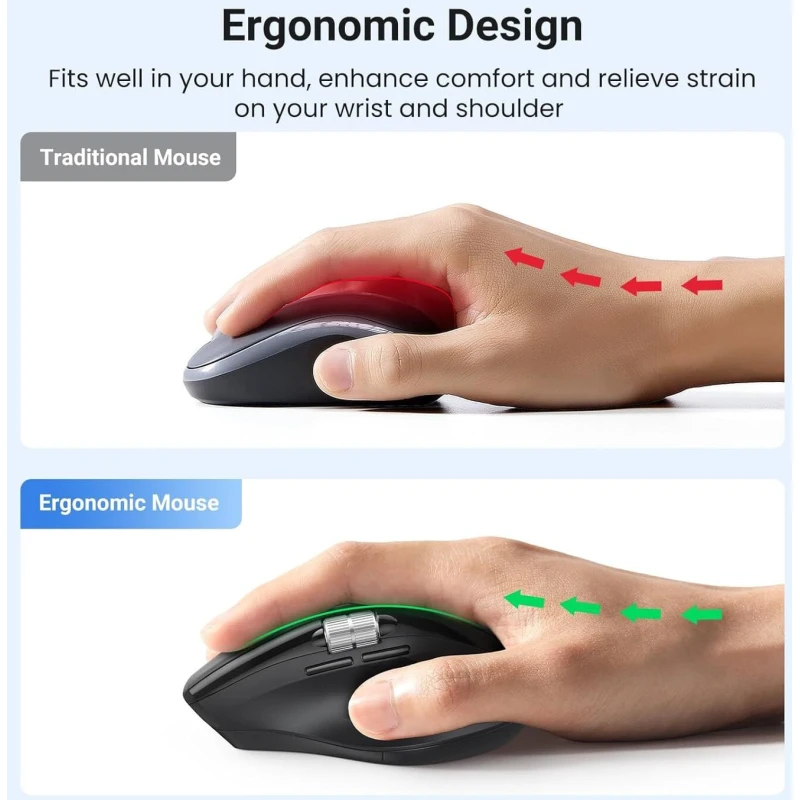 Ergonomic Design

Fits well in your hand, enhance comfort and relieve strain on your wrist and shoulder

Traditional Mouse

Ergonomic Mouse